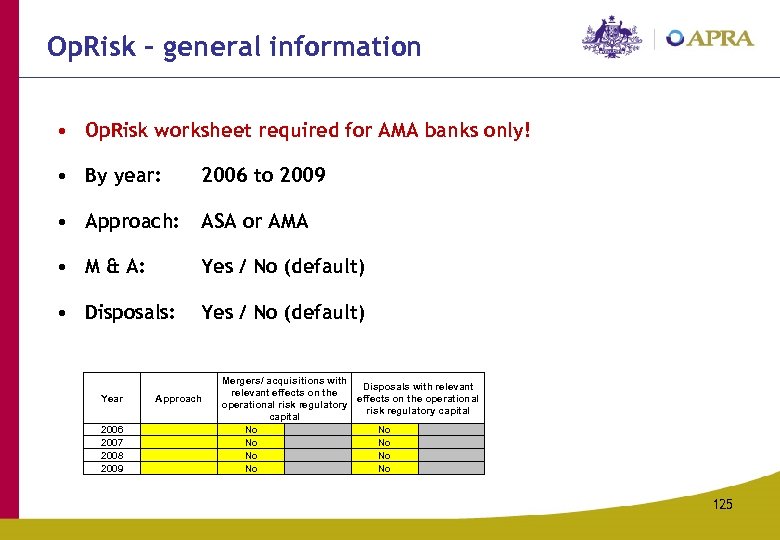 OpRisk – general information

APRA

• OpRisk worksheet required for AMA banks only!

• By year: 2006 to 2009

• Approach: ASA or AMA

• M & A: Yes / No (default)

• Disposals: Yes / No (default)

| Year | Approach | Mergers/ acquisitions with relevant effects on the operational risk regulatory capital | | Disposals with relevant effects on the operational risk regulatory capital | |
|---|---|---|---|---|---|
| 2006 | | No | | No | |
| 2007 | | No | | No | |
| 2008 | | No | | No | |
| 2009 | | No | | No | |

125